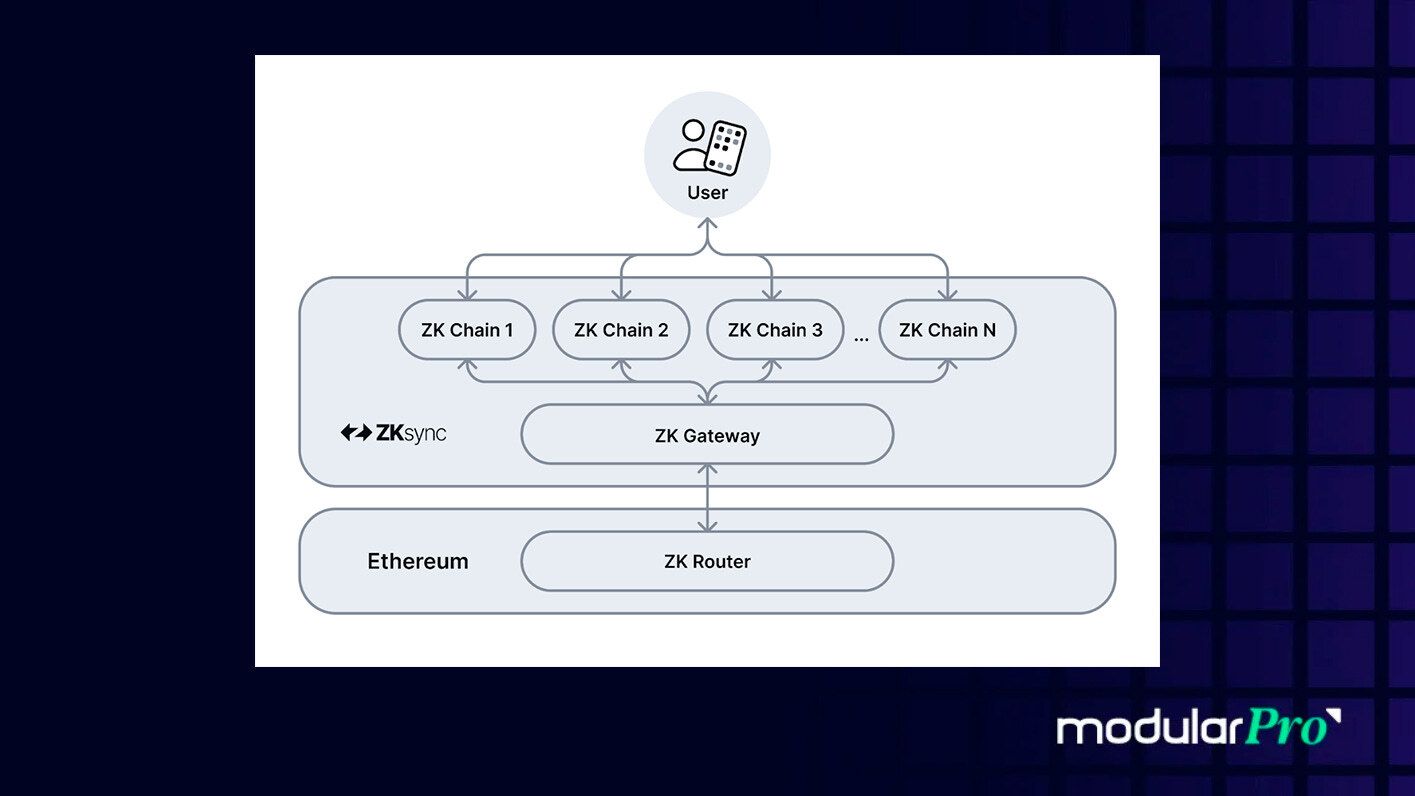 User

ZK Chain 1

ZK Chain 2

ZK Chain 3

...

ZK Chain N

ZKsync

ZK Gateway

Ethereum

ZK Router

modularPro